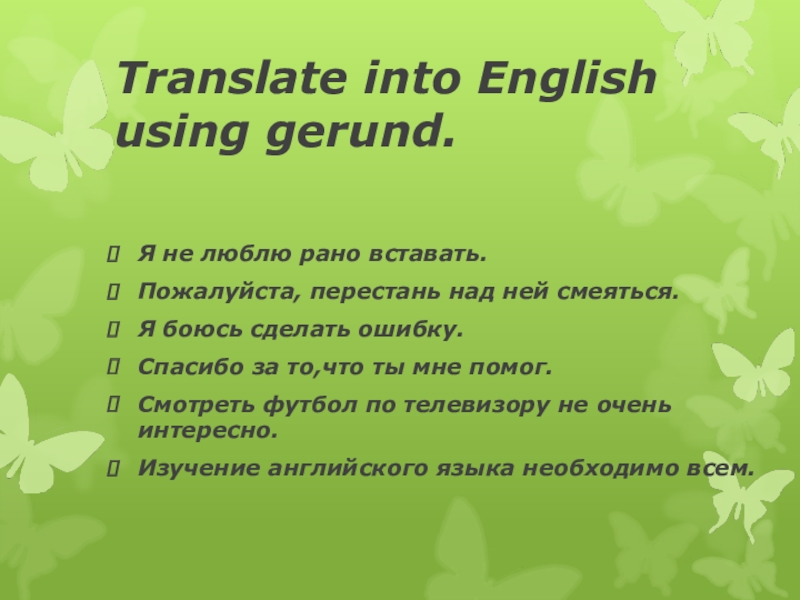 Translate into English using gerund.

Я не люблю рано вставать.

Пожалуйста, перестань над ней смеяться.

Я боюсь сделать ошибку.

Спасибо за то,что ты мне помог.

Смотреть футбол по телевизору не очень интересно.

Изучение английского языка необходимо всем.